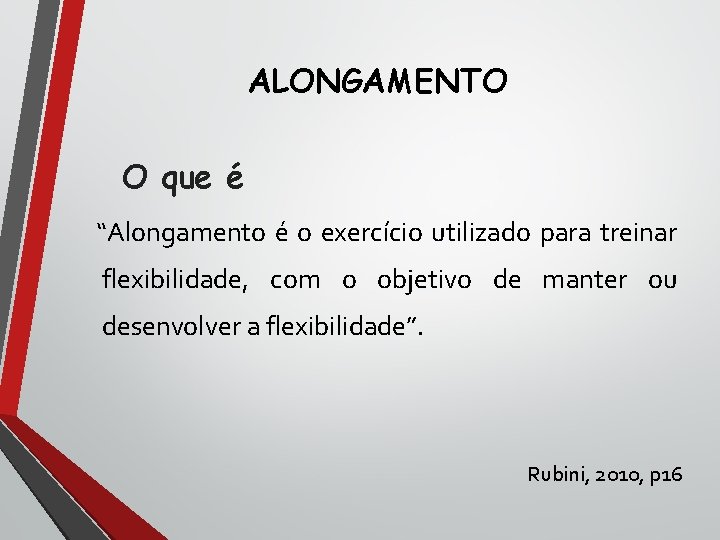 ALONGAMENTO

O que é

“Alongamento é o exercício utilizado para treinar flexibilidade, com o objetivo de manter ou desenvolver a flexibilidade”.

Rubini, 2010, p16